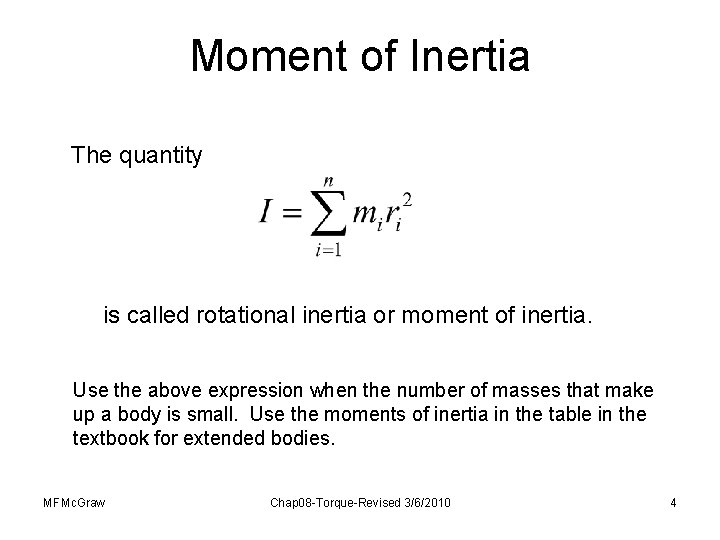 Moment of Inertia

The quantity

$I = \sum_{i=1}^{n} m_i r_i^2$

is called rotational inertia or moment of inertia.

Use the above expression when the number of masses that make up a body is small. Use the moments of inertia in the table in the textbook for extended bodies.

MFMcGraw

Chap08-Torque-Revised 3/6/2010

4